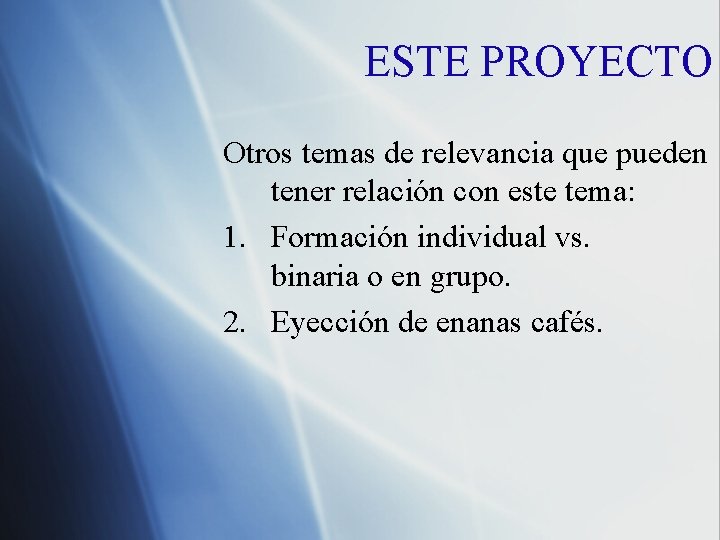 ESTE PROYECTO

Otros temas de relevancia que pueden tener relación con este tema:

1. Formación individual vs. binaria o en grupo.
2. Eyección de enanas cafés.